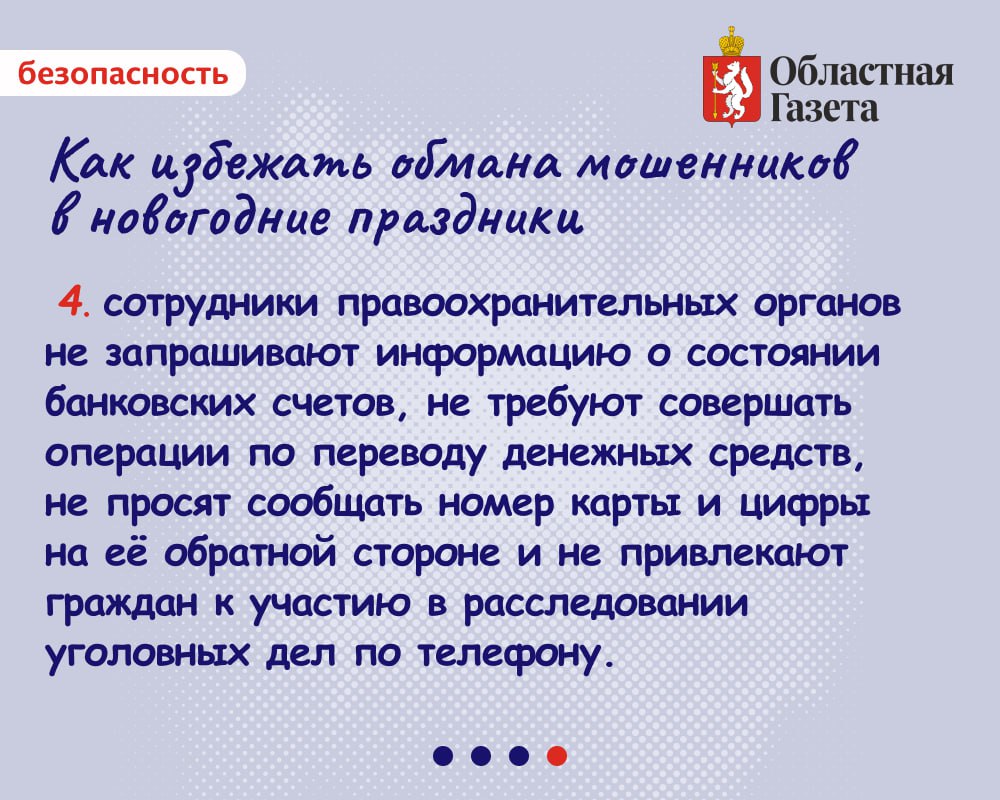 безопасность

Областная Газета

Как избежать обмана мошенников в новогодние праздники

4. сотрудники правоохранительных органов не запрашивают информацию о состоянии банковских счетов, не требуют совершать операции по переводу денежных средств, не просят сообщать номер карты и цифры на её обратной стороне и не привлекают граждан к участию в расследовании уголовных дел по телефону.